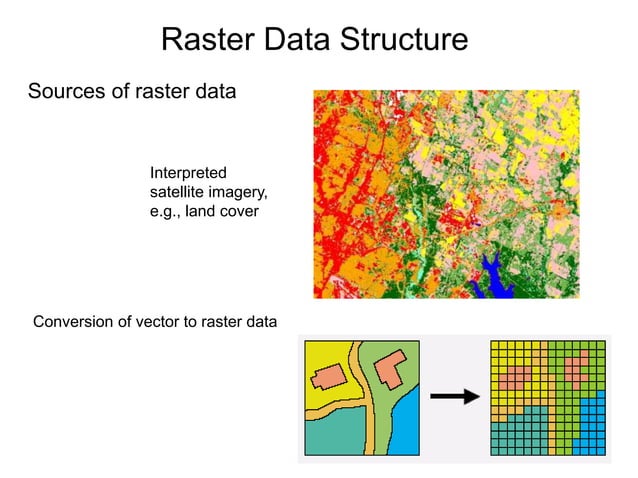 Raster Data Structure

Sources of raster data

Interpreted satellite imagery, e.g., land cover

Conversion of vector to raster data